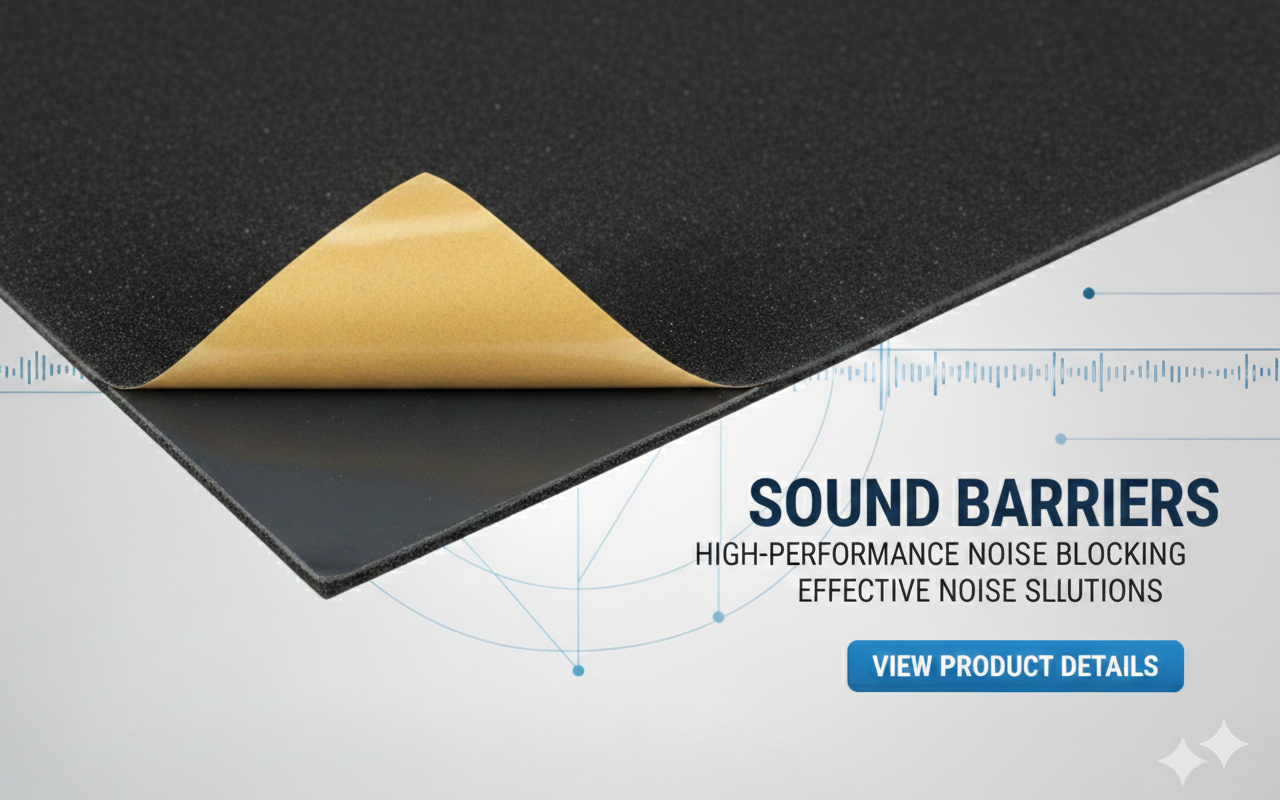 SOUND BARRIERS
HIGH-PERFORMANCE NOISE BLOCKING
EFFECTIVE NOISE SLLUTIONS

VIEW PRODUCT DETAILS